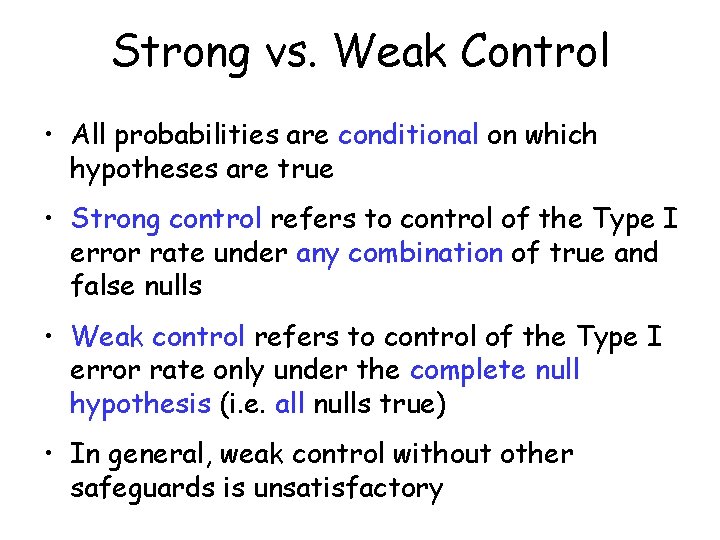 Strong vs. Weak Control

• All probabilities are conditional on which hypotheses are true

• Strong control refers to control of the Type I error rate under any combination of true and false nulls

• Weak control refers to control of the Type I error rate only under the complete null hypothesis (i.e. all nulls true)

• In general, weak control without other safeguards is unsatisfactory